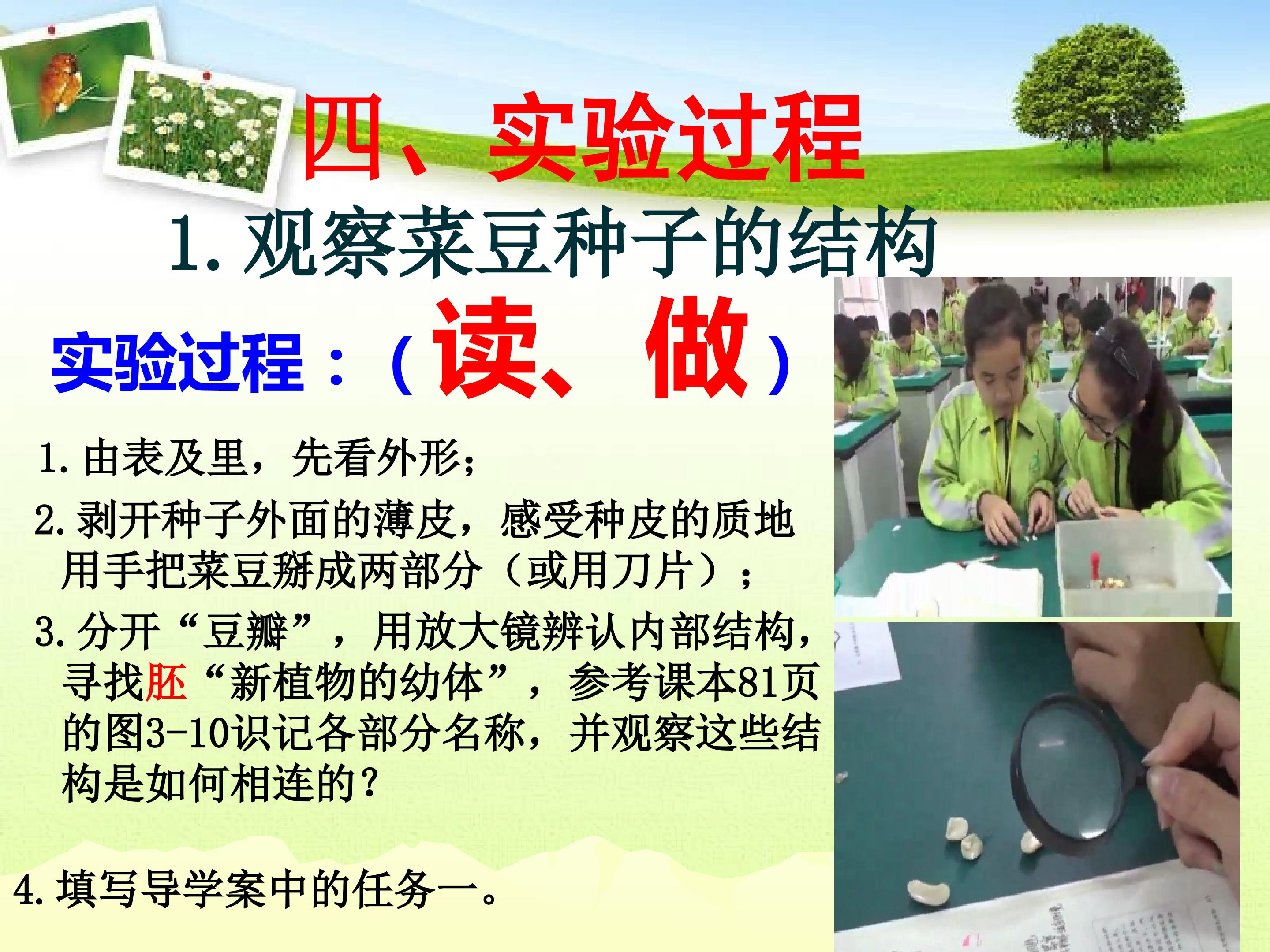 四、实验过程

1. 观察菜豆种子的结构

实验过程：（读、做）

1. 由表及里，先看外形；

2. 剥开种子外面的薄皮，感受种皮的质地用手把菜豆掰成两部分（或用刀片）；

3. 分开“豆瓣”，用放大镜辨认内部结构，寻找胚“新植物的幼体”，参考课本81页的图3-10识记各部分名称，并观察这些结构是如何相连的？

4. 填写导学案中的任务一。